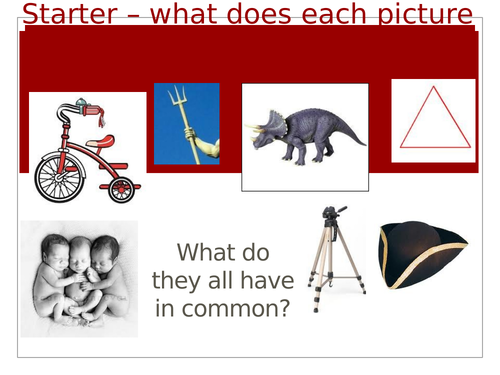 Starter – what does each picture

What do they all have in common?